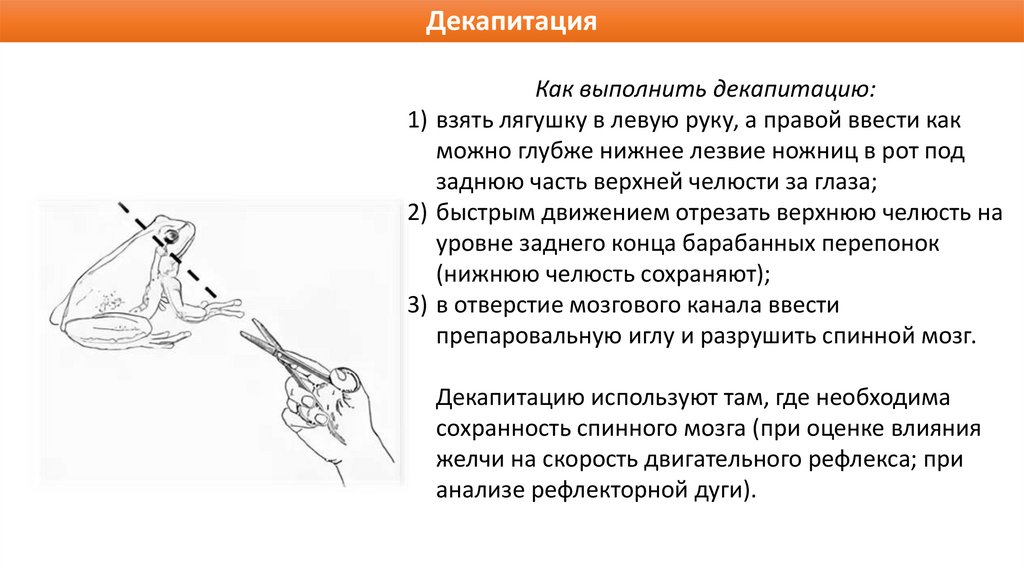 Декапитация

Как выполнить декапитацию:

1) взять лягушку в левую руку, а правой ввести как можно глубже нижнее лезвие ножниц в рот под заднюю часть верхней челюсти за глаза;
2) быстрым движением отрезать верхнюю челюсть на уровне заднего конца барабанных перепонок (нижнюю челюсть сохраняют);
3) в отверстие мозгового канала ввести препаровальную иглу и разрушить спинной мозг.

Декапитацию используют там, где необходима сохранность спинного мозга (при оценке влияния желчи на скорость двигательного рефлекса; при анализе рефлекторной дуги).